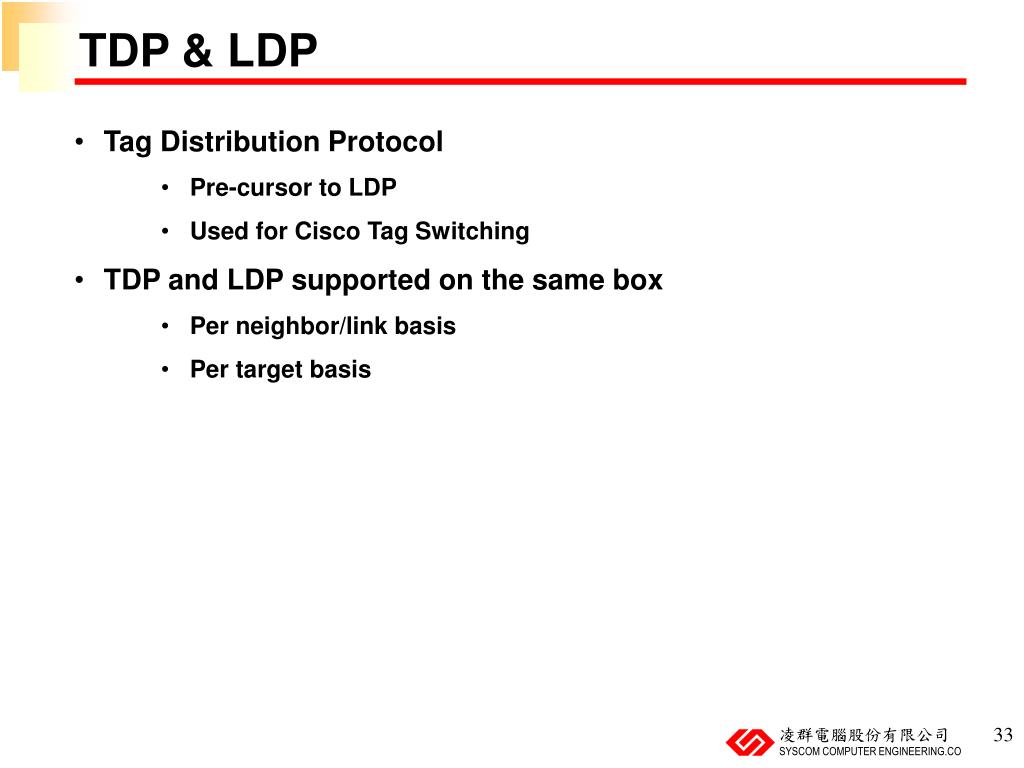 TDP & LDP

• Tag Distribution Protocol
  • Pre-cursor to LDP
  • Used for Cisco Tag Switching
• TDP and LDP supported on the same box
  • Per neighbor/link basis
  • Per target basis

凌群電腦股份有限公司
SYSCOM COMPUTER ENGINEERING.CO

33